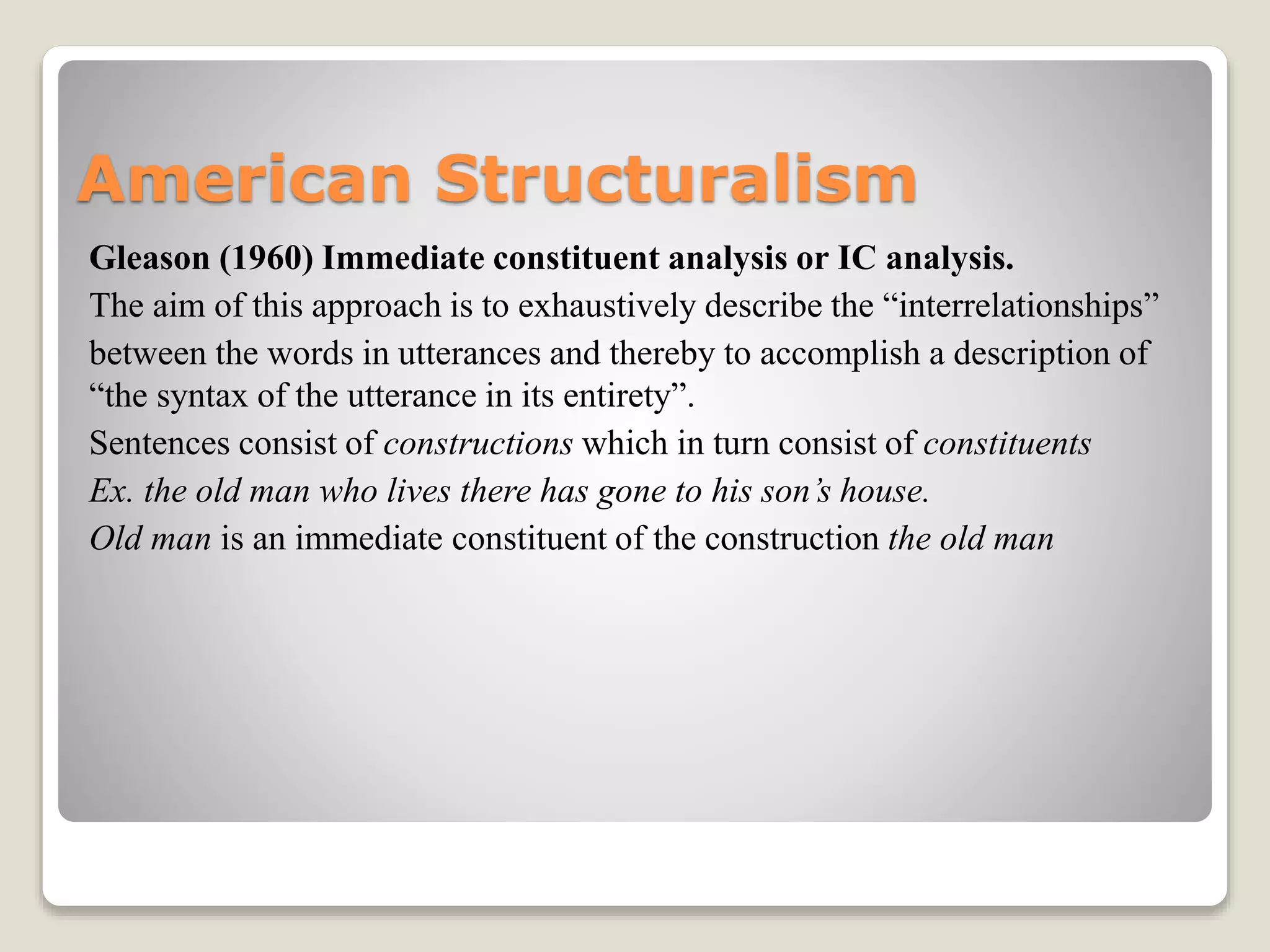 American Structuralism

Gleason (1960) Immediate constituent analysis or IC analysis.

The aim of this approach is to exhaustively describe the “interrelationships” between the words in utterances and thereby to accomplish a description of “the syntax of the utterance in its entirety”.

Sentences consist of constructions which in turn consist of constituents

Ex. the old man who lives there has gone to his son’s house.

Old man is an immediate constituent of the construction the old man